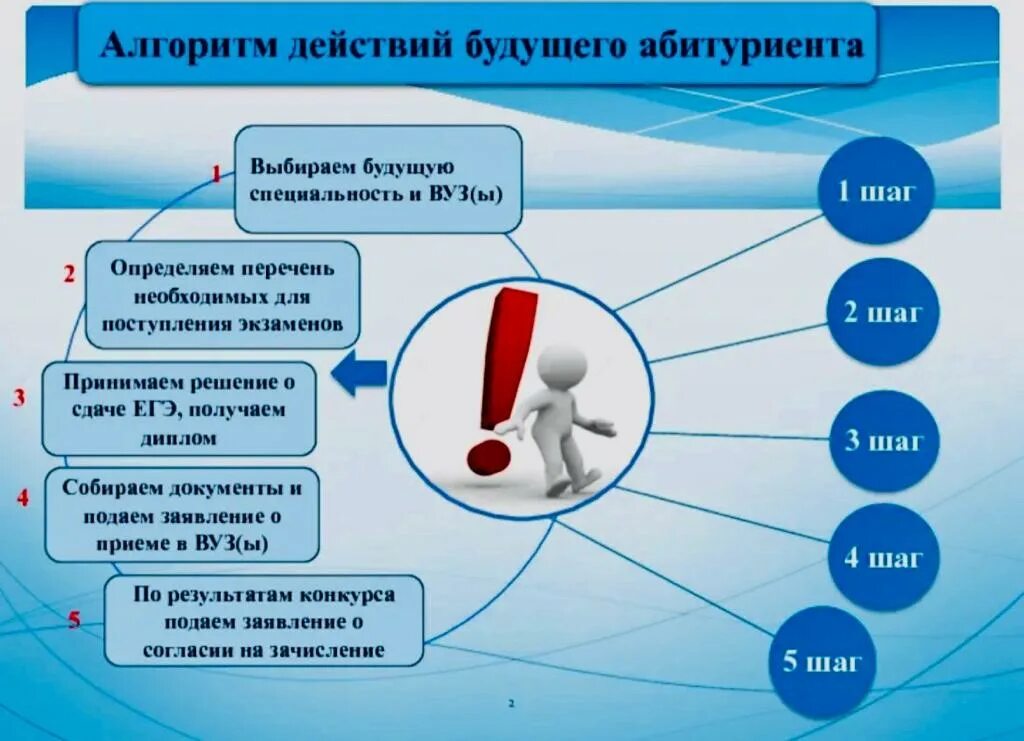 Алгоритм действий будущего абитуриента

1 Выбираем будущую специальность и ВУЗ(ы)

2 Определяем перечень необходимых для поступления экзаменов

3 Принимаем решение о сдаче ЕГЭ, получаем диплом

4 Собираем документы и подаем заявление о приеме в ВУЗ(ы)

5 По результатам конкурса подаем заявление о согласии на зачисление

1 шаг

2 шаг

3 шаг

4 шаг

5 шаг

2